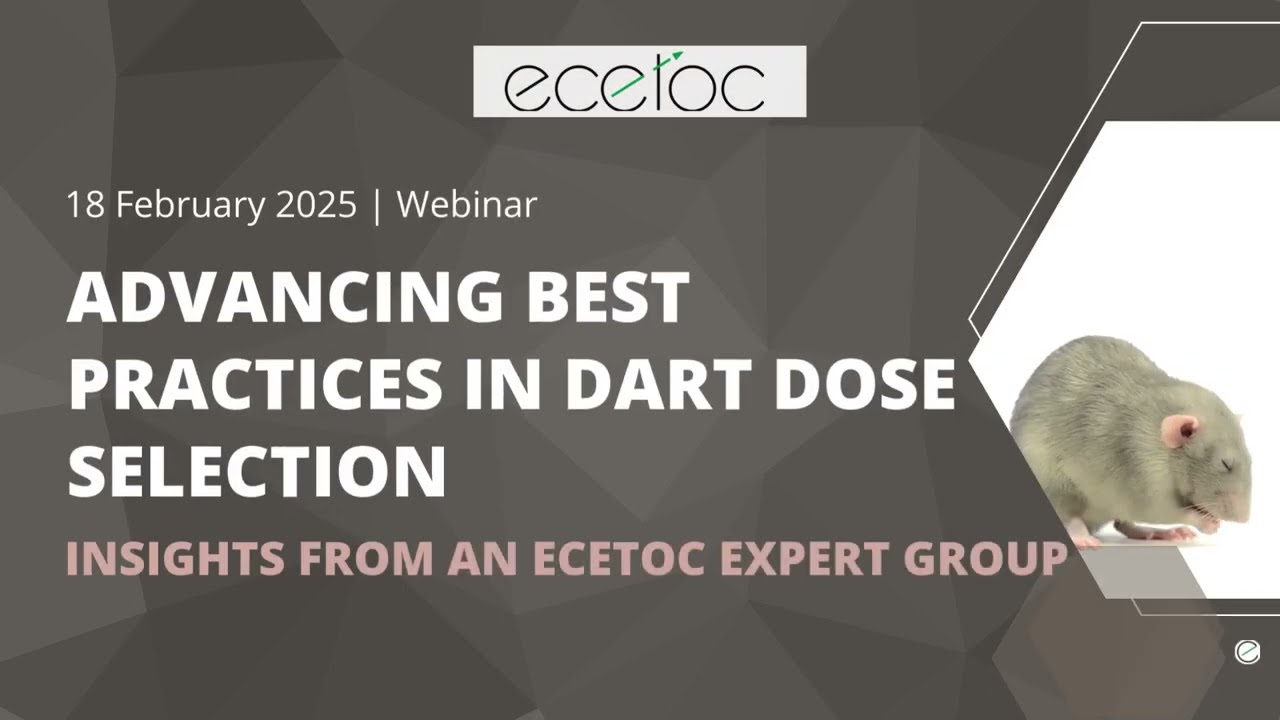 ecetoc

18 February 2025 | Webinar

ADVANCING BEST PRACTICES IN DART DOSE SELECTION

INSIGHTS FROM AN ECETOC EXPERT GROUP